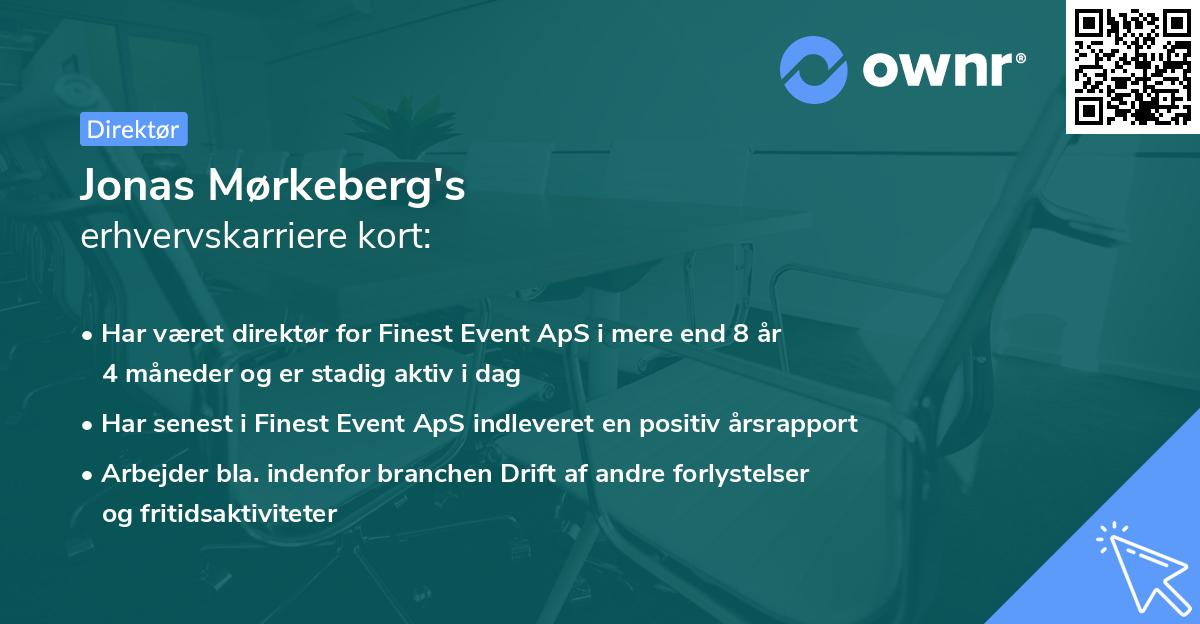 ownr®

Direktør

Jonas Mørkeberg's
erhvervskarriere kort:

• Har været direktør for Finest Event ApS i mere end 8 år 4 måneder og er stadig aktiv i dag

• Har senest i Finest Event ApS indleveret en positiv årsrapport

• Arbejder bla. indenfor branchen Drift af andre forlystelser og fritidsaktiviteter